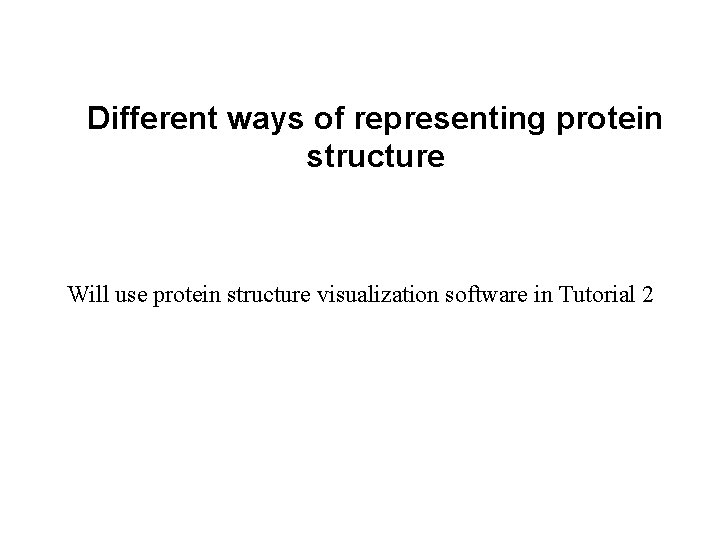 Different ways of representing protein structure

Will use protein structure visualization software in Tutorial 2